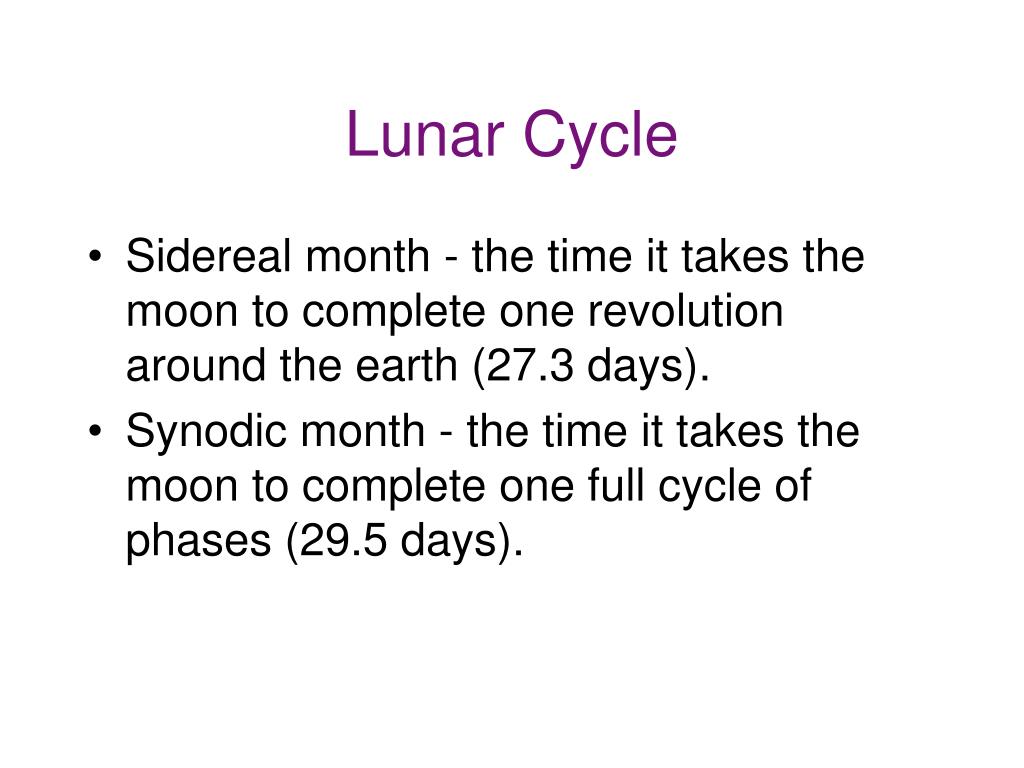 Lunar Cycle

• Sidereal month - the time it takes the moon to complete one revolution around the earth (27.3 days).
• Synodic month - the time it takes the moon to complete one full cycle of phases (29.5 days).